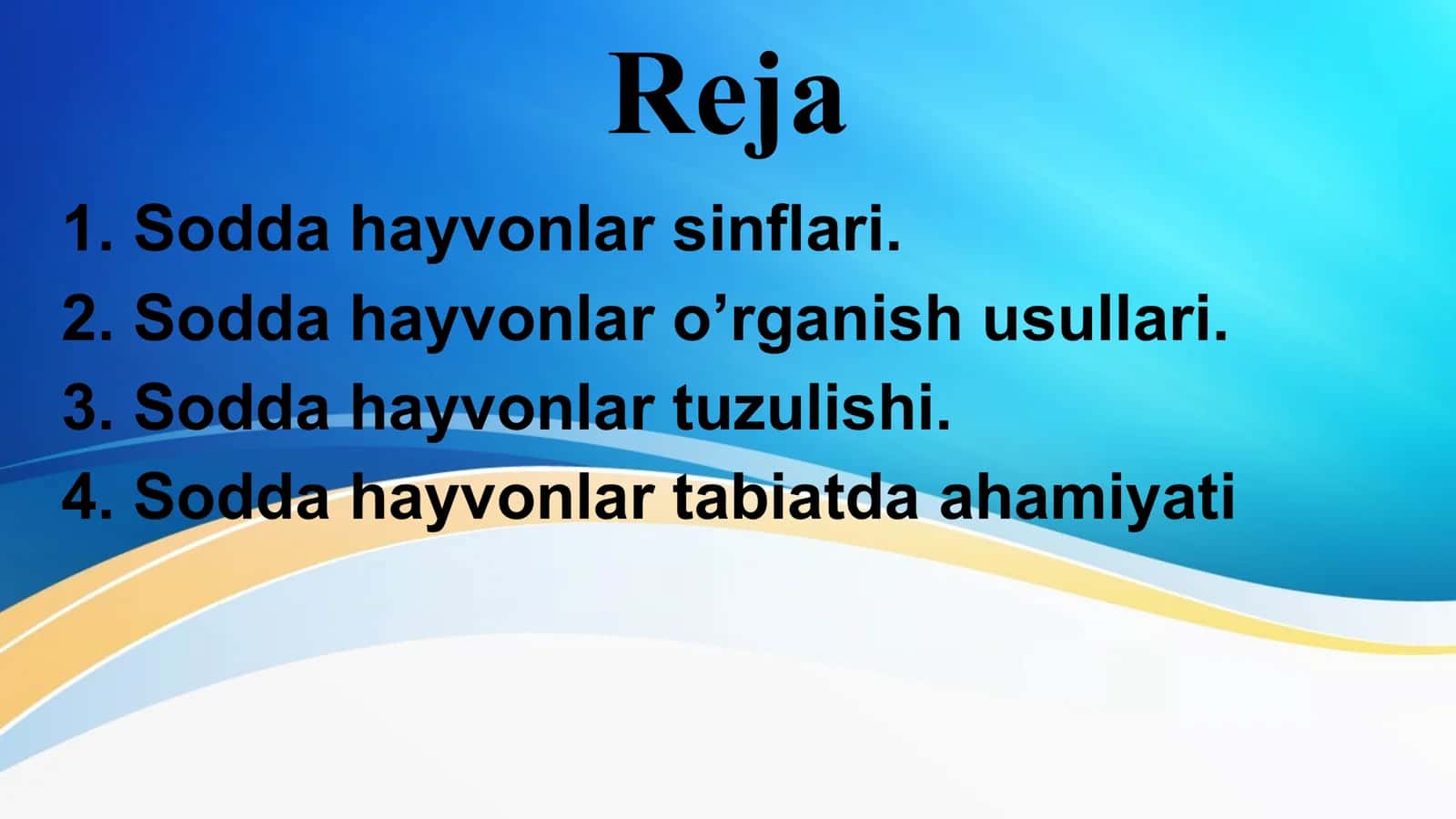 Reja

1. Sodda hayvonlar sinflari.
2. Sodda hayvonlar o’rganish usullari.
3. Sodda hayvonlar tuzulishi.
4. Sodda hayvonlar tabiatda ahamiyati